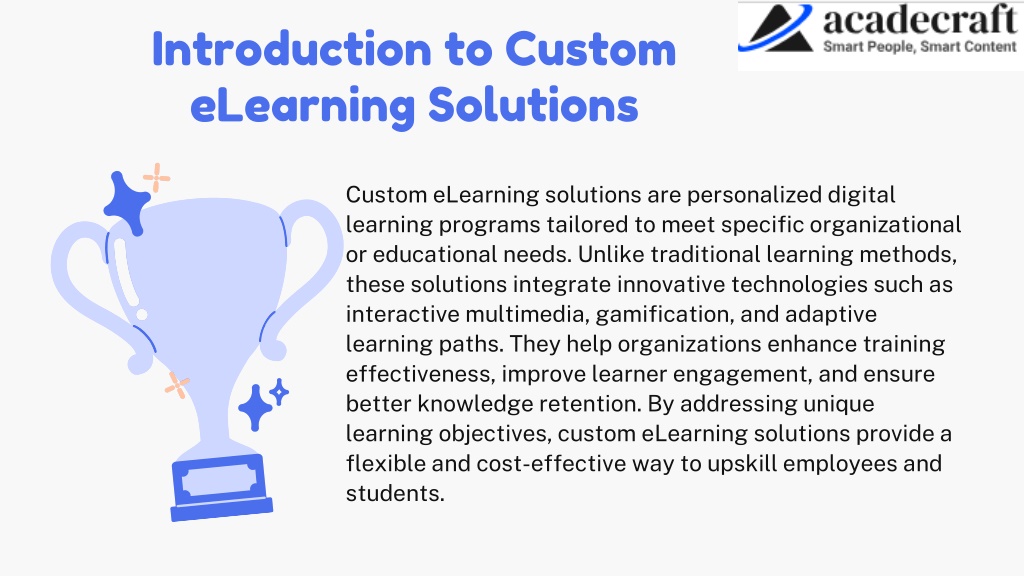 Introduction to Custom eLearning Solutions

acadecraft
Smart People, Smart Content

Custom eLearning solutions are personalized digital learning programs tailored to meet specific organizational or educational needs. Unlike traditional learning methods, these solutions integrate innovative technologies such as interactive multimedia, gamification, and adaptive learning paths. They help organizations enhance training effectiveness, improve learner engagement, and ensure better knowledge retention. By addressing unique learning objectives, custom eLearning solutions provide a flexible and cost-effective way to upskill employees and students.